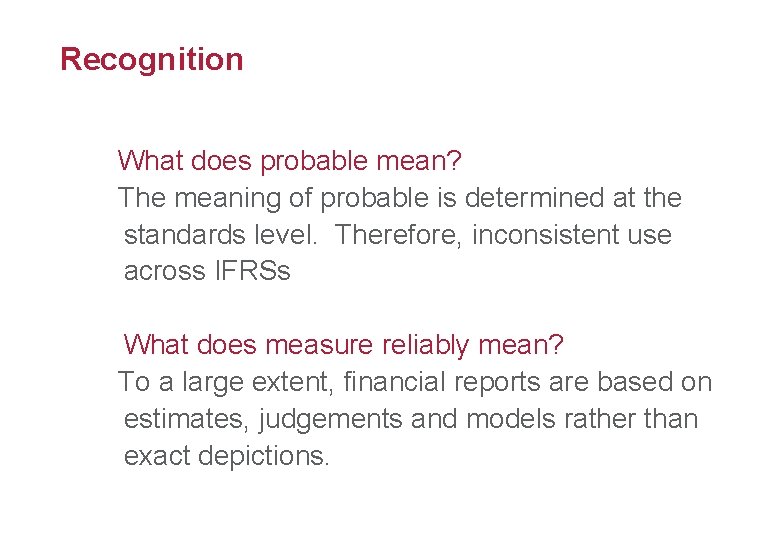 Recognition

What does probable mean?
The meaning of probable is determined at the standards level. Therefore, inconsistent use across IFRSs

What does measure reliably mean?
To a large extent, financial reports are based on estimates, judgements and models rather than exact depictions.